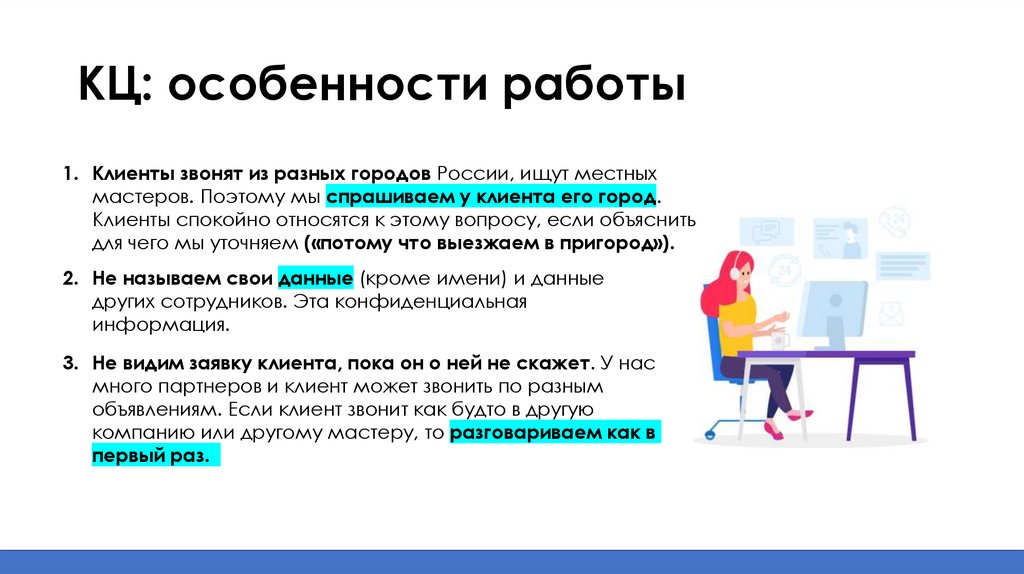 КЦ: особенности работы

1. Клиенты звонят из разных городов России, ищут местных мастеров. Поэтому мы спрашиваем у клиента его город. Клиенты спокойно относятся к этому вопросу, если объяснить для чего мы уточняем («потому что выезжаем в пригород»).

2. Не называем свои данные (кроме имени) и данные других сотрудников. Эта конфиденциальная информация.

3. Не видим заявку клиента, пока он о ней не скажет. У нас много партнеров и клиент может звонить по разным объявлениям. Если клиент звонит как будто в другую компанию или другому мастеру, то разговариваем как в первый раз.